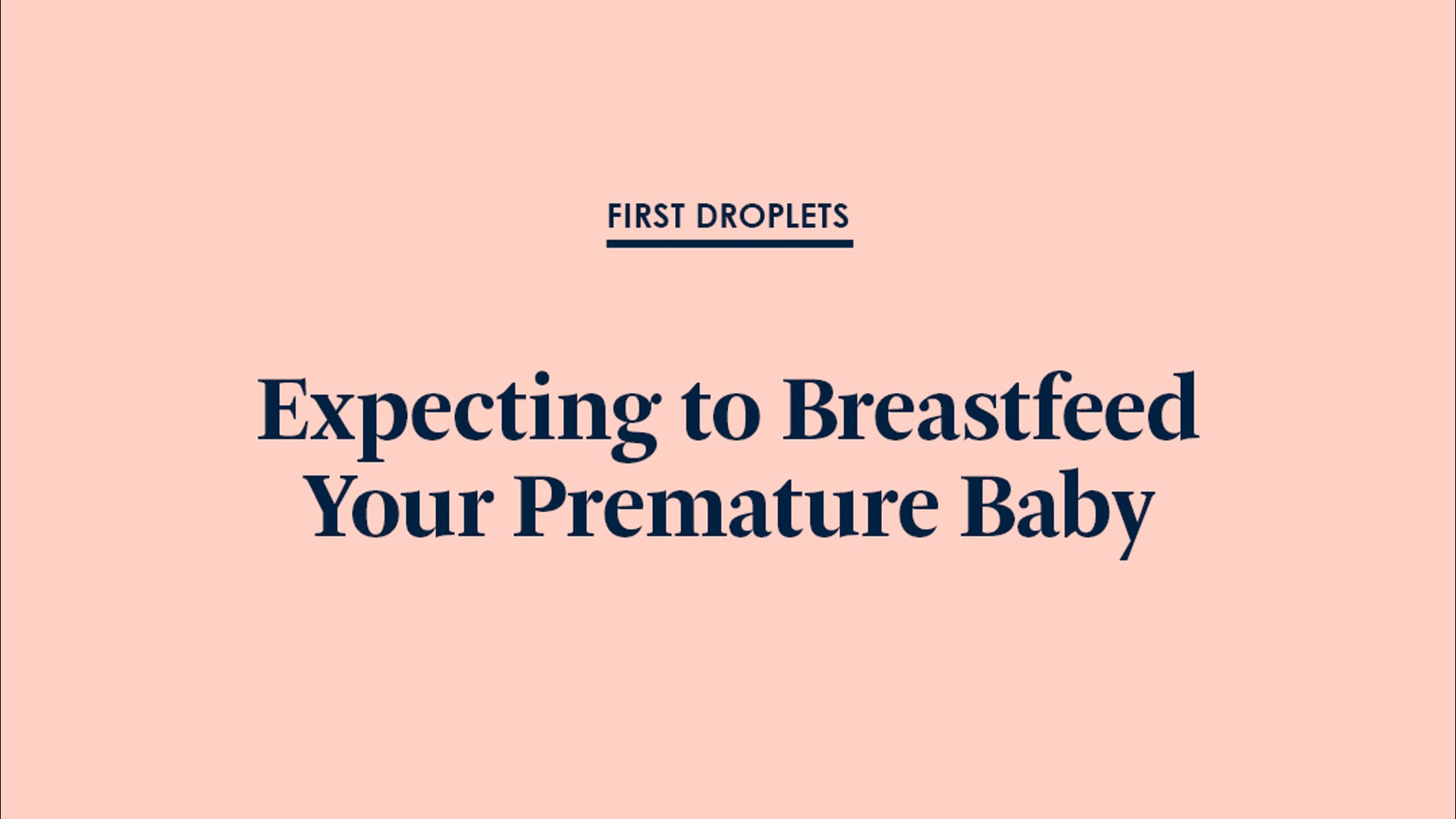 FIRST DROPLETS

Expecting to Breastfeed Your Premature Baby